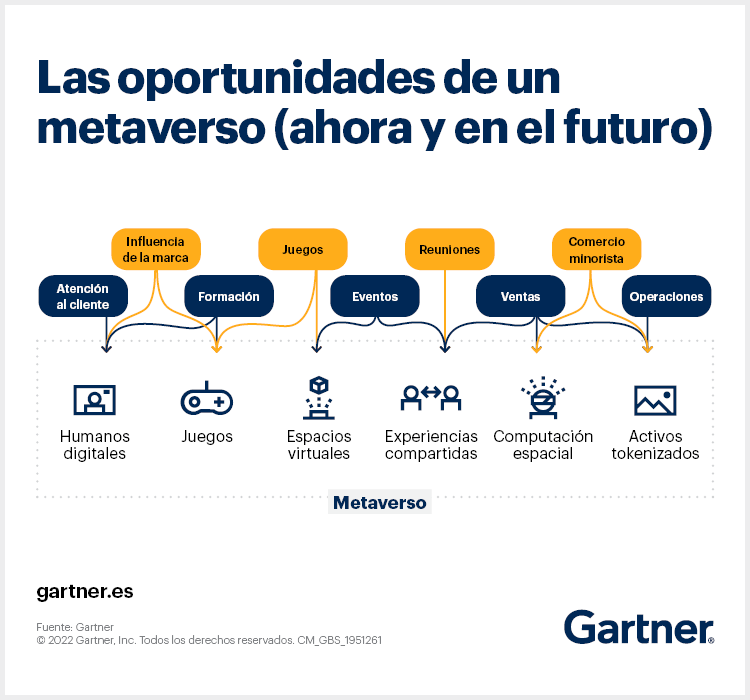 Las oportunidades de un metaverso (ahora y en el futuro)

Influencia de la marca

Juegos

Reuniones

Comercio minorista

Atención al cliente

Formación

Eventos

Ventas

Operaciones

Humanos digitales

Juegos

Espacios virtuales

Experiencias compartidas

Computación espacial

Activos tokenizados

Metaverso

gartner.es

Fuente: Gartner
© 2022 Gartner, Inc. Todos los derechos reservados. CM_GBS_1951261

Gartner®